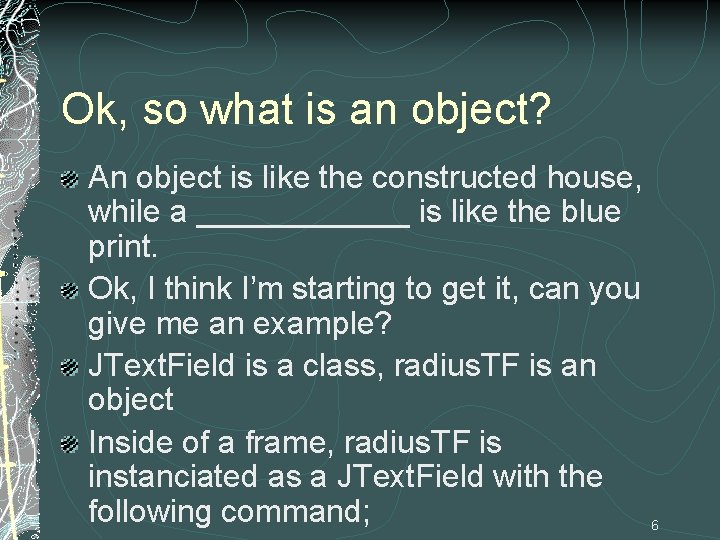 Ok, so what is an object?

An object is like the constructed house, while a ____________ is like the blue print.

Ok, I think I'm starting to get it, can you give me an example?

JTextField is a class, radiusTF is an object

Inside of a frame, radiusTF is instanciated as a JTextField with the following command;

6